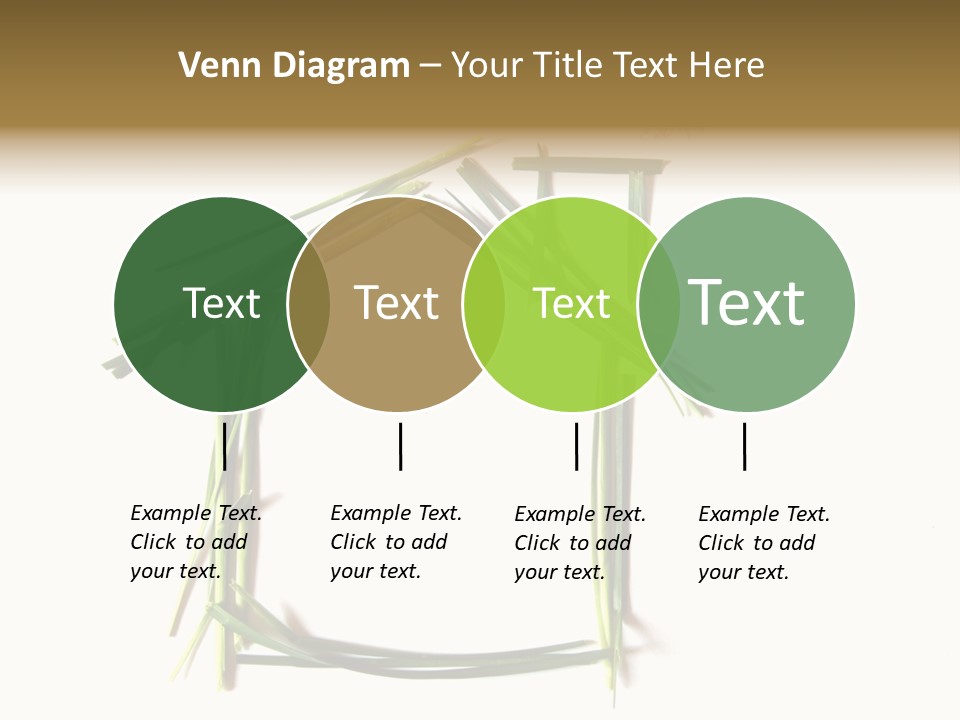 Venn Diagram – Your Title Text Here

Text

Text

Text

Text

Example Text. Click to add your text.

Example Text. Click to add your text.

Example Text. Click to add your text.

Example Text. Click to add your text.